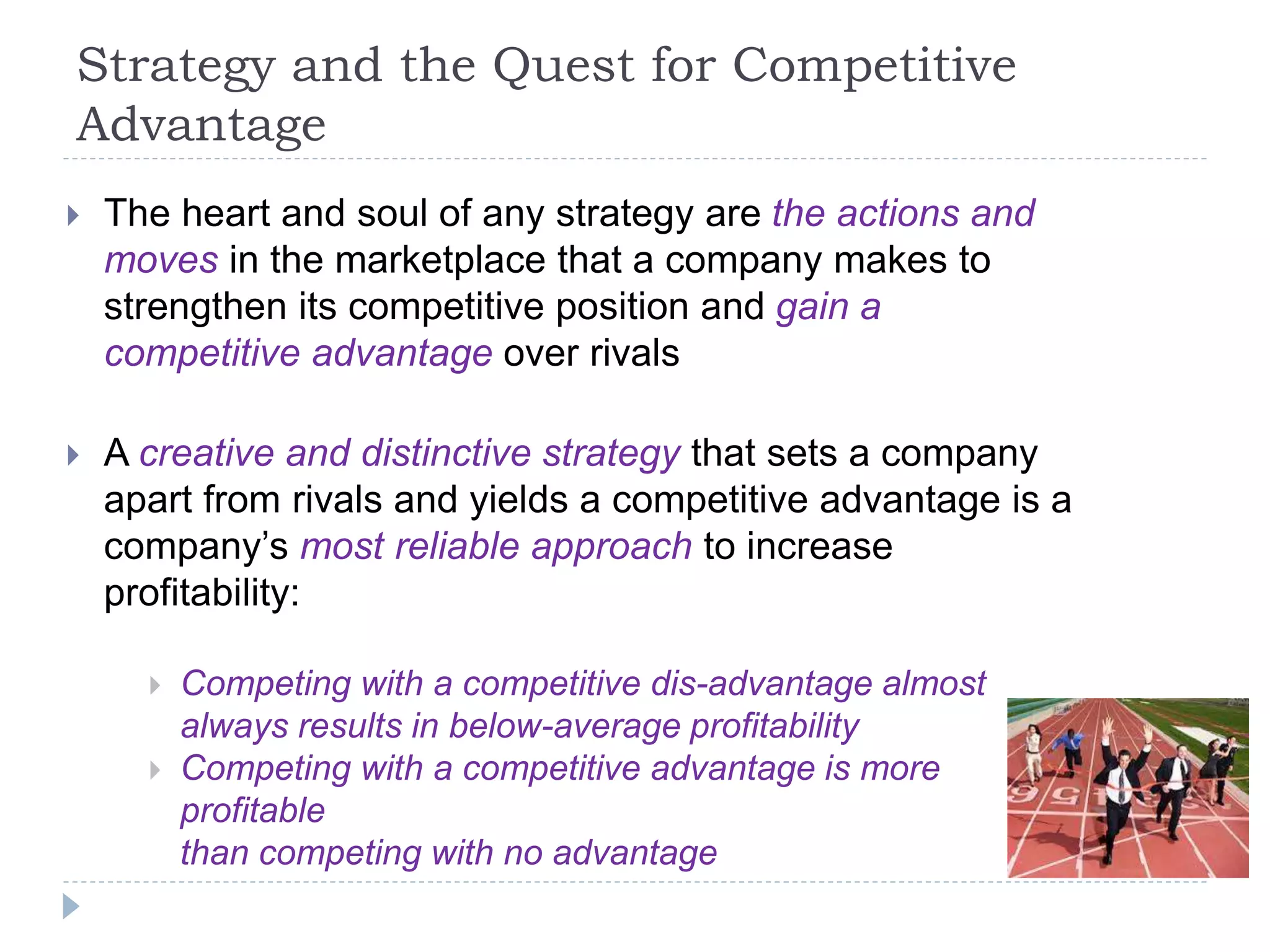 Strategy and the Quest for Competitive Advantage

The heart and soul of any strategy are the actions and moves in the marketplace that a company makes to strengthen its competitive position and gain a competitive advantage over rivals

A creative and distinctive strategy that sets a company apart from rivals and yields a competitive advantage is a company's most reliable approach to increase profitability:

Competing with a competitive dis-advantage almost always results in below-average profitability

Competing with a competitive advantage is more profitable
than competing with no advantage